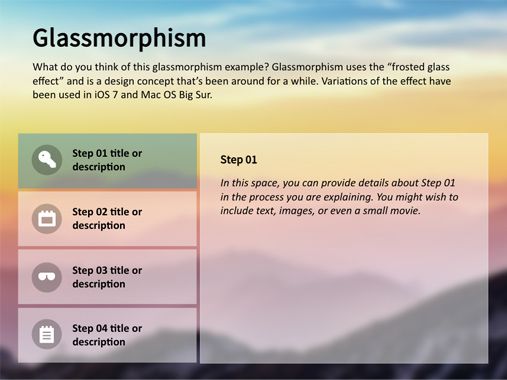 Glassmorphism

What do you think of this glassmorphism example? Glassmorphism uses the “frosted glass effect” and is a design concept that’s been around for a while. Variations of the effect have been used in iOS 7 and Mac OS Big Sur.

Step 01 title or description

Step 02 title or description

Step 03 title or description

Step 04 title or description

Step 01

In this space, you can provide details about Step 01 in the process you are explaining. You might wish to include text, images, or even a small movie.